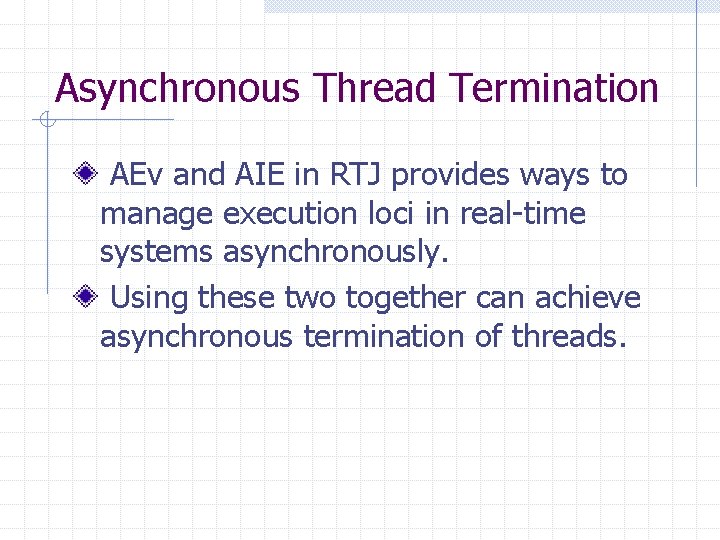 Asynchronous Thread Termination

AEv and AIE in RTJ provides ways to manage execution loci in real-time systems asynchronously.

Using these two together can achieve asynchronous termination of threads.